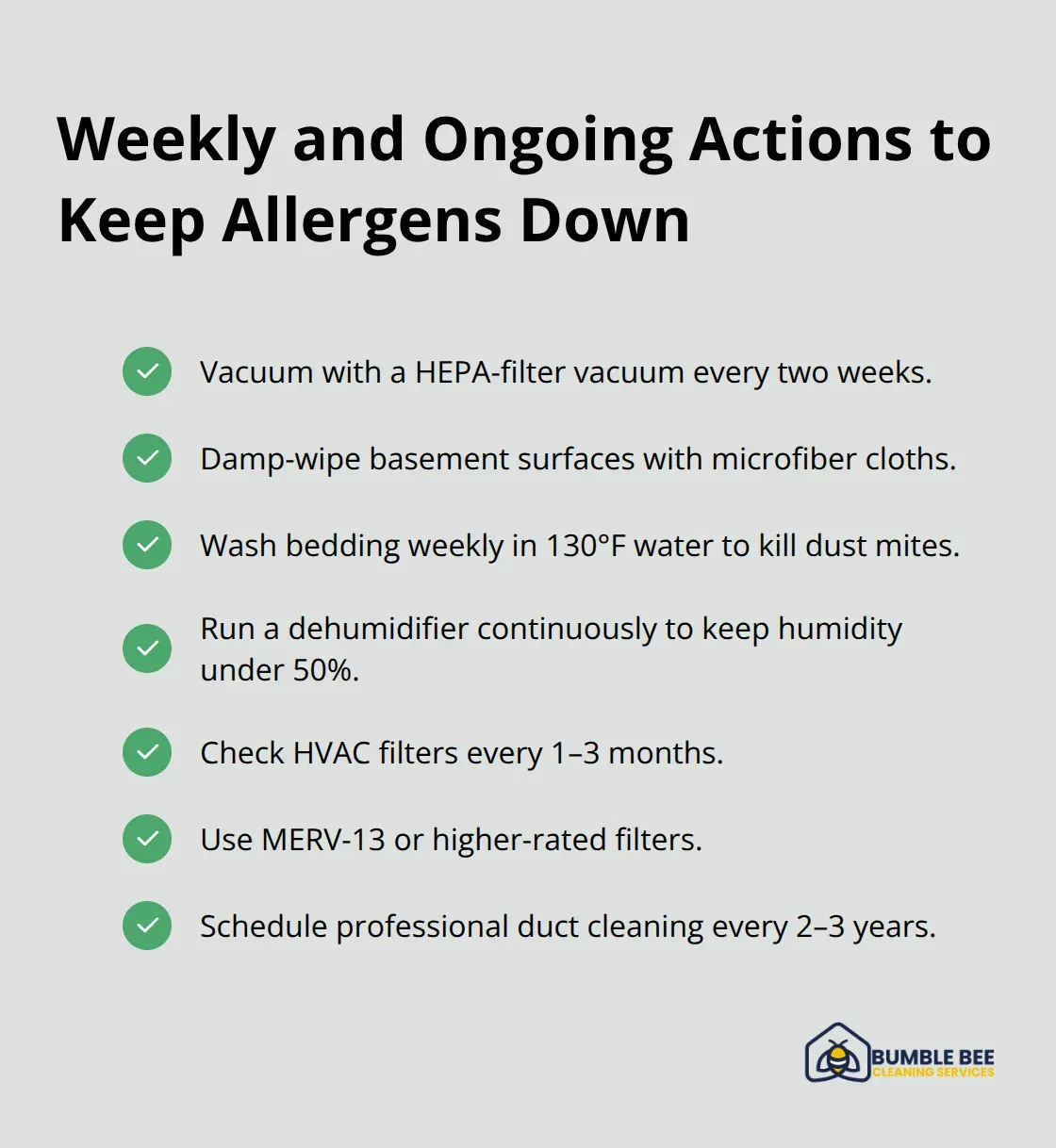 Weekly and Ongoing Actions to Keep Allergens Down

Vacuum with a HEPA-filter vacuum every two weeks.

Damp-wipe basement surfaces with microfiber cloths.

Wash bedding weekly in 130°F water to kill dust mites.

Run a dehumidifier continuously to keep humidity under 50%.

Check HVAC filters every 1–3 months.

Use MERV-13 or higher-rated filters.

Schedule professional duct cleaning every 2–3 years.

BUMBLE BEE
CLEANING SERVICES